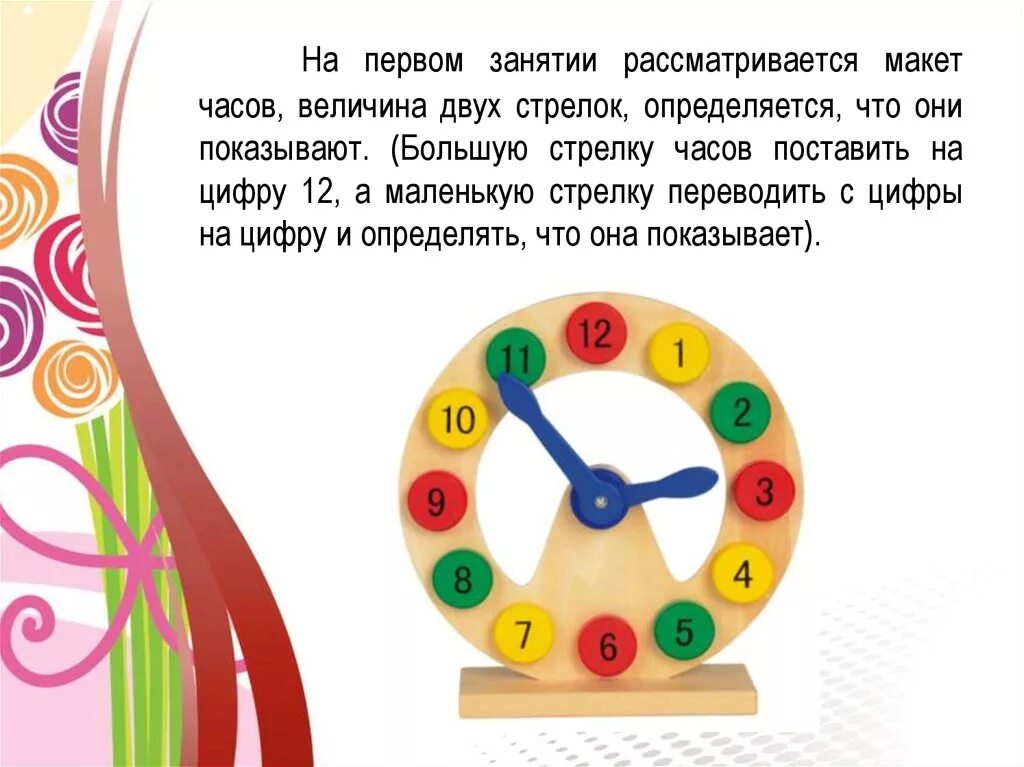 На первом занятии рассматривается макет часов, величина двух стрелок, определяется, что они показывают. (Большую стрелку часов поставить на цифру 12, а маленькую стрелку переводить с цифры на цифру и определять, что она показывает).

12
1
2
3
4
5
6
7
8
9
10
11